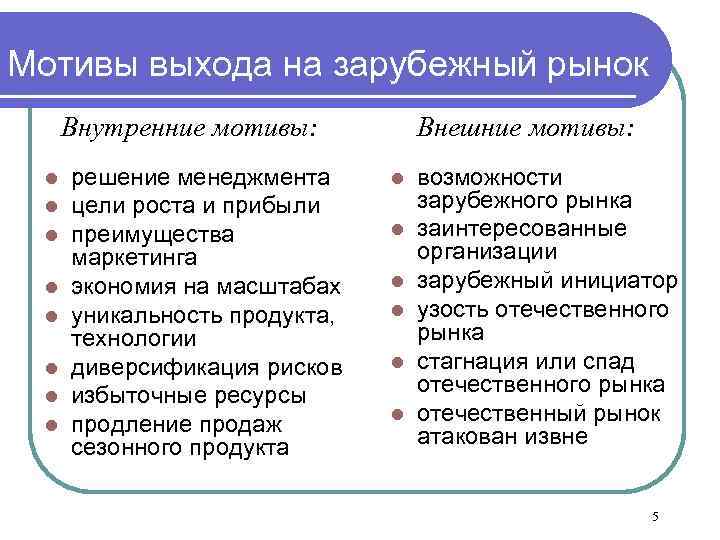 Мотивы выхода на зарубежный рынок

Внутренние мотивы:

- решение менеджмента
- цели роста и прибыли
- преимущества маркетинга
- экономия на масштабах
- уникальность продукта, технологии
- диверсификация рисков
- избыточные ресурсы
- продление продаж сезонного продукта

Внешние мотивы:

- возможности зарубежного рынка
- заинтересованные организации
- зарубежный инициатор
- узость отечественного рынка
- стагнация или спад отечественного рынка
- отечественный рынок атакован извне

5